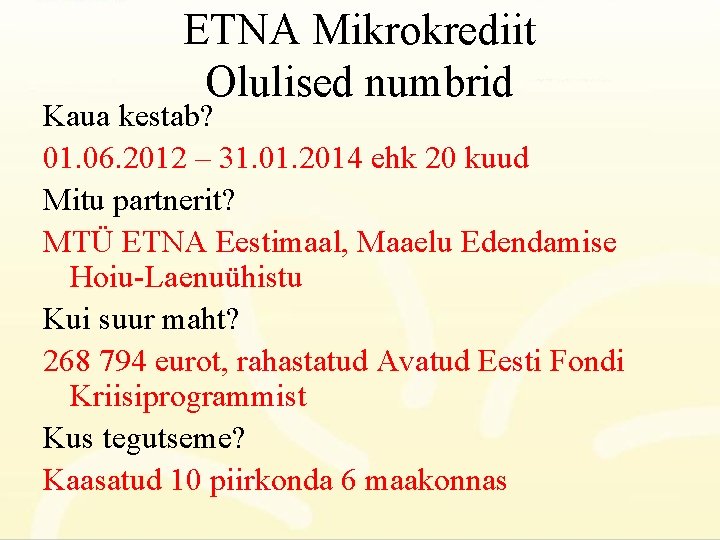 ETNA Mikrokrediit
Olulised numbrid

Kaua kestab?

01.06.2012 – 31.01.2014 ehk 20 kuud

Mitu partnerit?

MTÜ ETNA Eestimaal, Maaelu Edendamise Hoiu-Laenuühistu

Kui suur maht?

268 794 eurot, rahastatud Avatud Eesti Fondi Kriisiprogrammist

Kus tegutseme?

Kaasatud 10 piirkonda 6 maakonnas